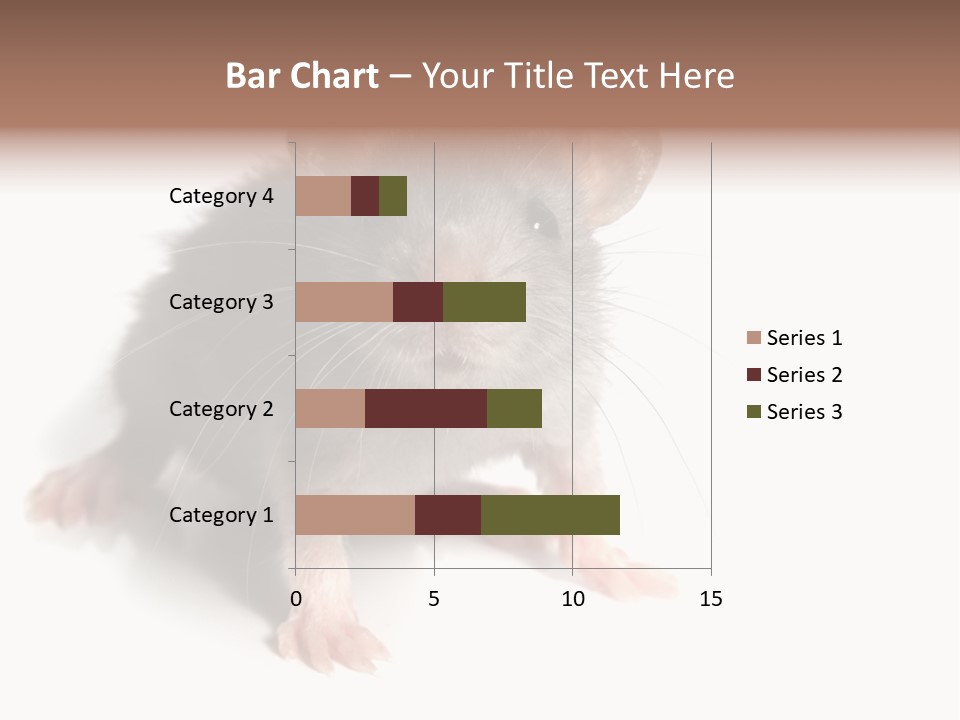 Bar Chart – Your Title Text Here

Category 4
Category 3
Category 2
Category 1

0
5
10
15

Series 1
Series 2
Series 3